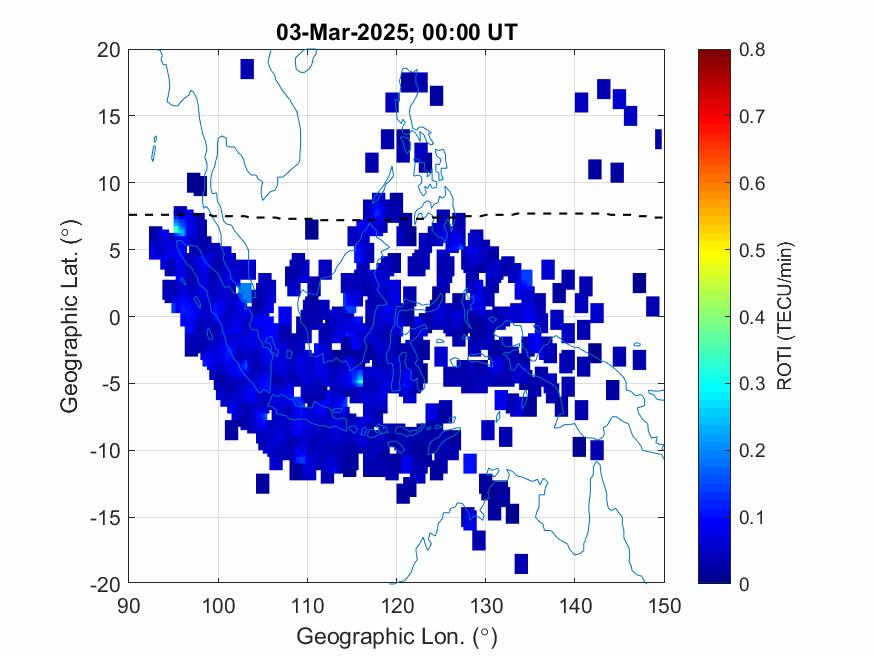 03-Mar-2025; 00:00 UT

20
15
10
5
0
-5
-10
-15
-20

Geographic Lat. (°)

90 100 110 120 130 140 150

Geographic Lon. (°)

0.8
0.7
0.6
0.5
0.4
0.3
0.2
0.1
0

ROTI (TECU/min)